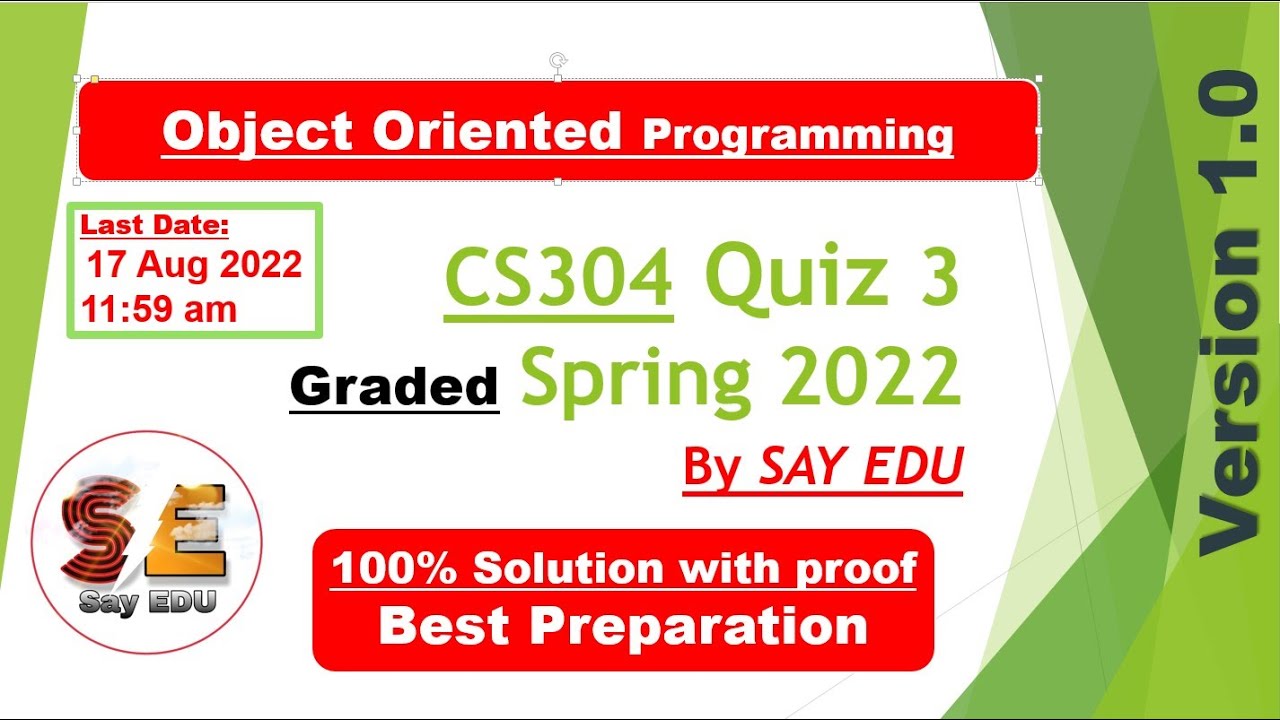 Object Oriented Programming

Last Date:
17 Aug 2022
11:59 am

CS304 Quiz 3

Graded Spring 2022

By SAY EDU

SE
Say EDU

100% Solution with proof
Best Preparation

Version 1.0